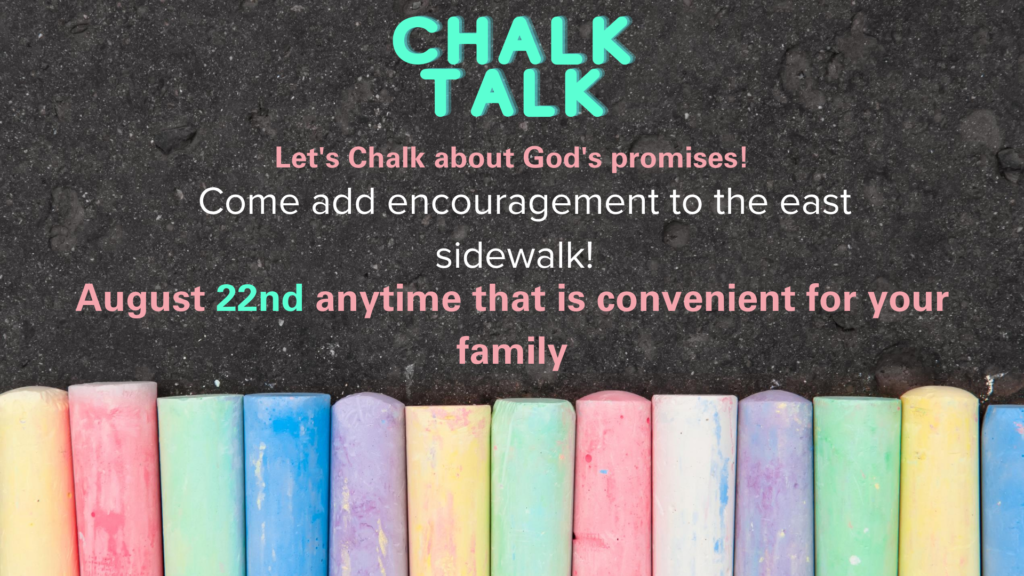 CHALK TALK

Let's Chalk about God's promises!

Come add encouragement to the east sidewalk!

August 22nd anytime that is convenient for your family